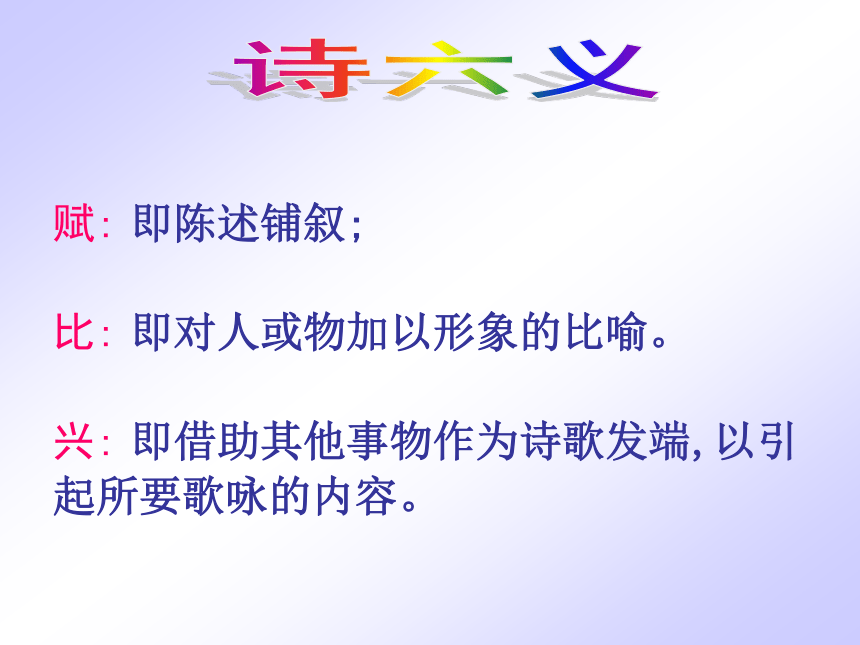 诗六义

赋: 即陈述铺叙;

比: 即对人或物加以形象的比喻。

兴: 即借助其他事物作为诗歌发端, 以引起所要歌咏的内容。